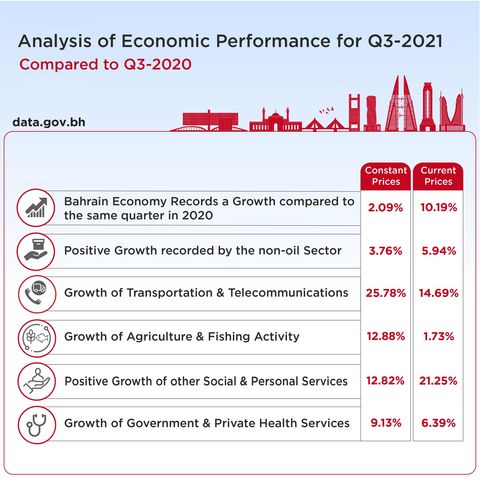 Analysis of Economic Performance for Q3-2021
Compared to Q3-2020

data.gov.bh

| | Constant Prices | Current Prices |
|---|---|---|
| Bahrain Economy Records a Growth compared to the same quarter in 2020 | 2.09% | 10.19% |
| Positive Growth recorded by the non-oil Sector | 3.76% | 5.94% |
| Growth of Transportation & Telecommunications | 25.78% | 14.69% |
| Growth of Agriculture & Fishing Activity | 12.88% | 1.73% |
| Positive Growth of other Social & Personal Services | 12.82% | 21.25% |
| Growth of Government & Private Health Services | 9.13% | 6.39% |